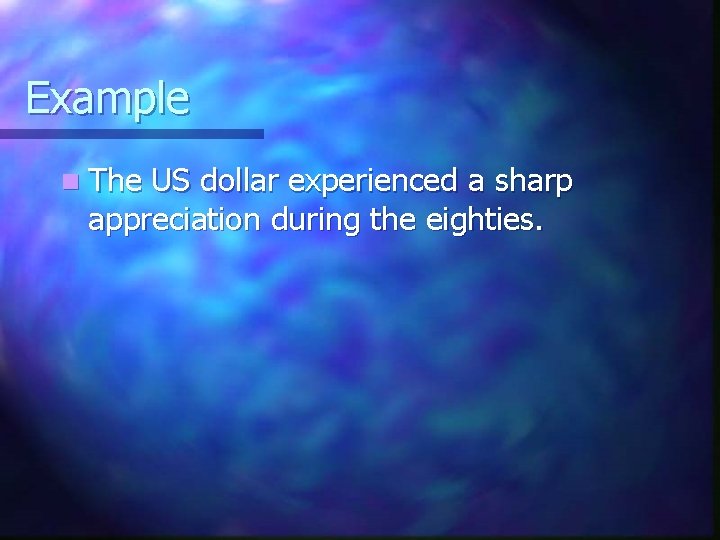 Example

The US dollar experienced a sharp appreciation during the eighties.